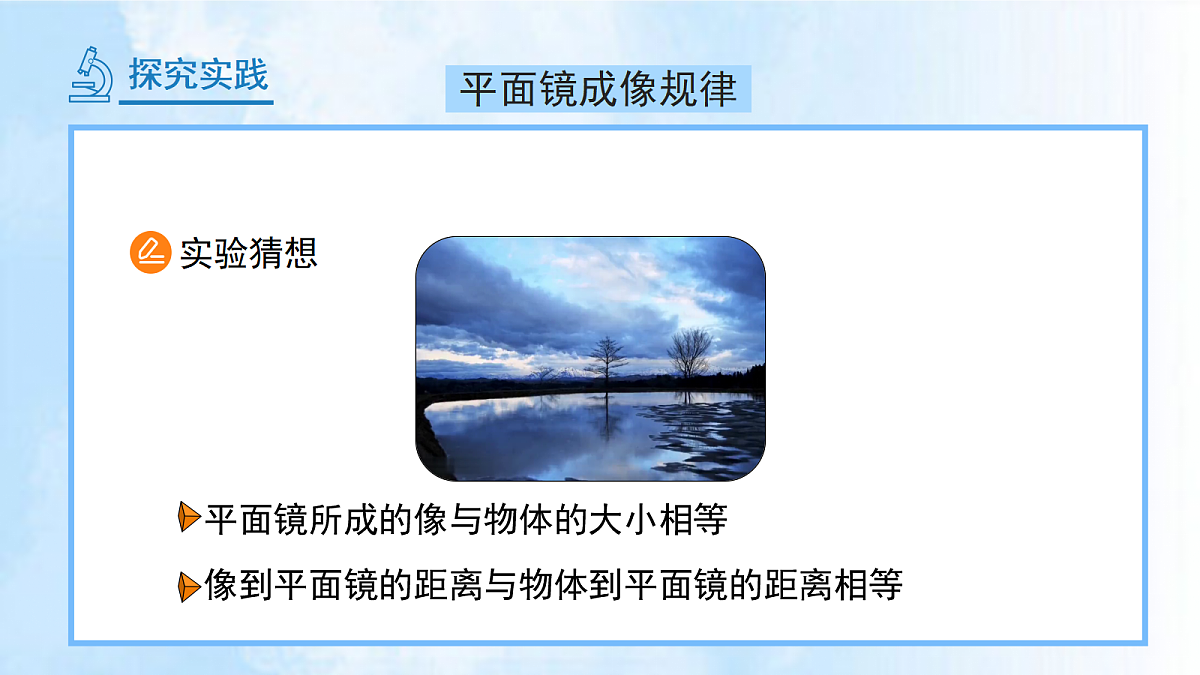 探究实践

平面镜成像规律

实验猜想

平面镜所成的像与物体的大小相等

像到平面镜的距离与物体到平面镜的距离相等